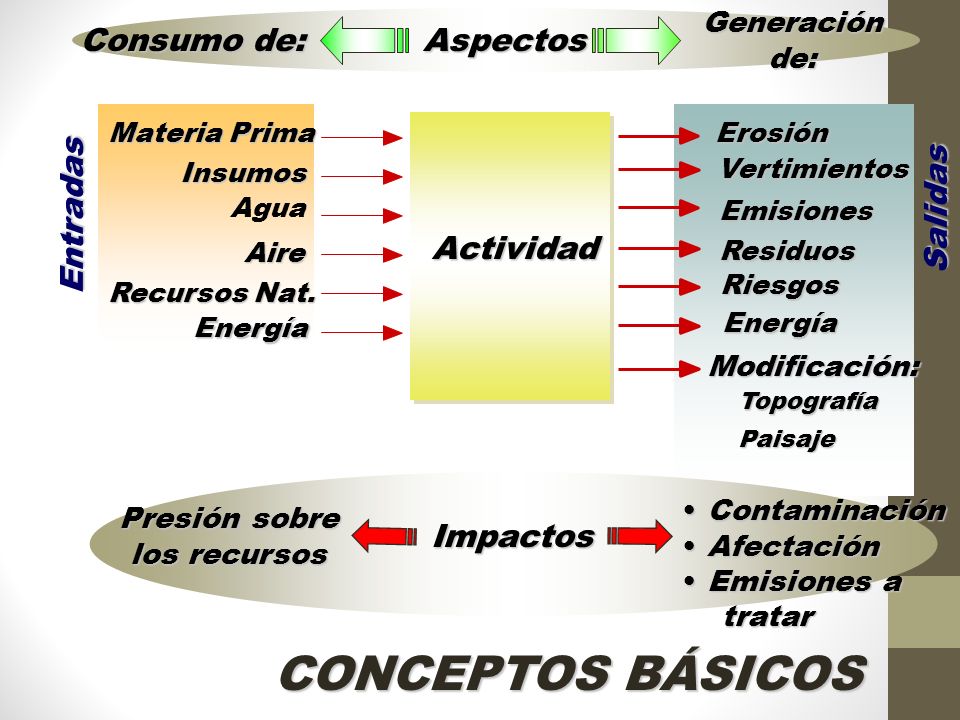 Consumo de: Aspectos Generación de:

Entradas

Materia Prima
Insumos
Agua
Aire
Recursos Nat.
Energía

Actividad

Erosión
Vertimientos
Emisiones
Residuos
Riesgos
Energía
Modificación:
Topografía
Paisaje

Salidas

Presión sobre los recursos

Impactos

• Contaminación
• Afectación
• Emisiones a tratar

CONCEPTOS BÁSICOS